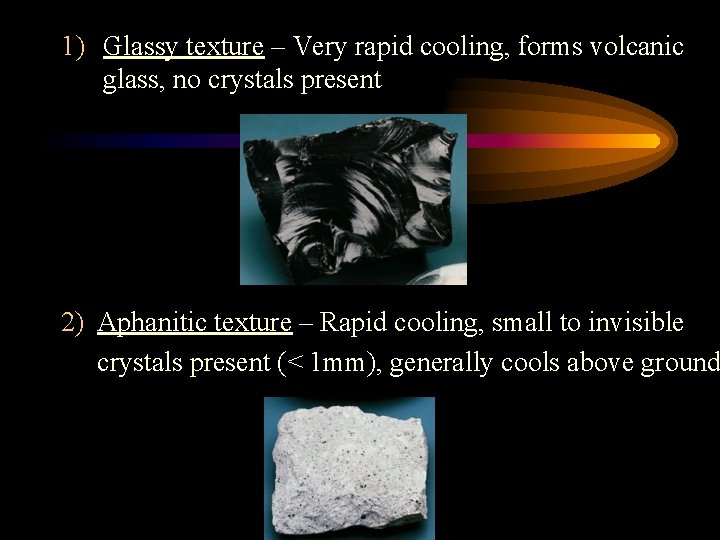 1) Glassy texture – Very rapid cooling, forms volcanic glass, no crystals present

2) Aphanitic texture – Rapid cooling, small to invisible crystals present (< 1mm), generally cools above ground